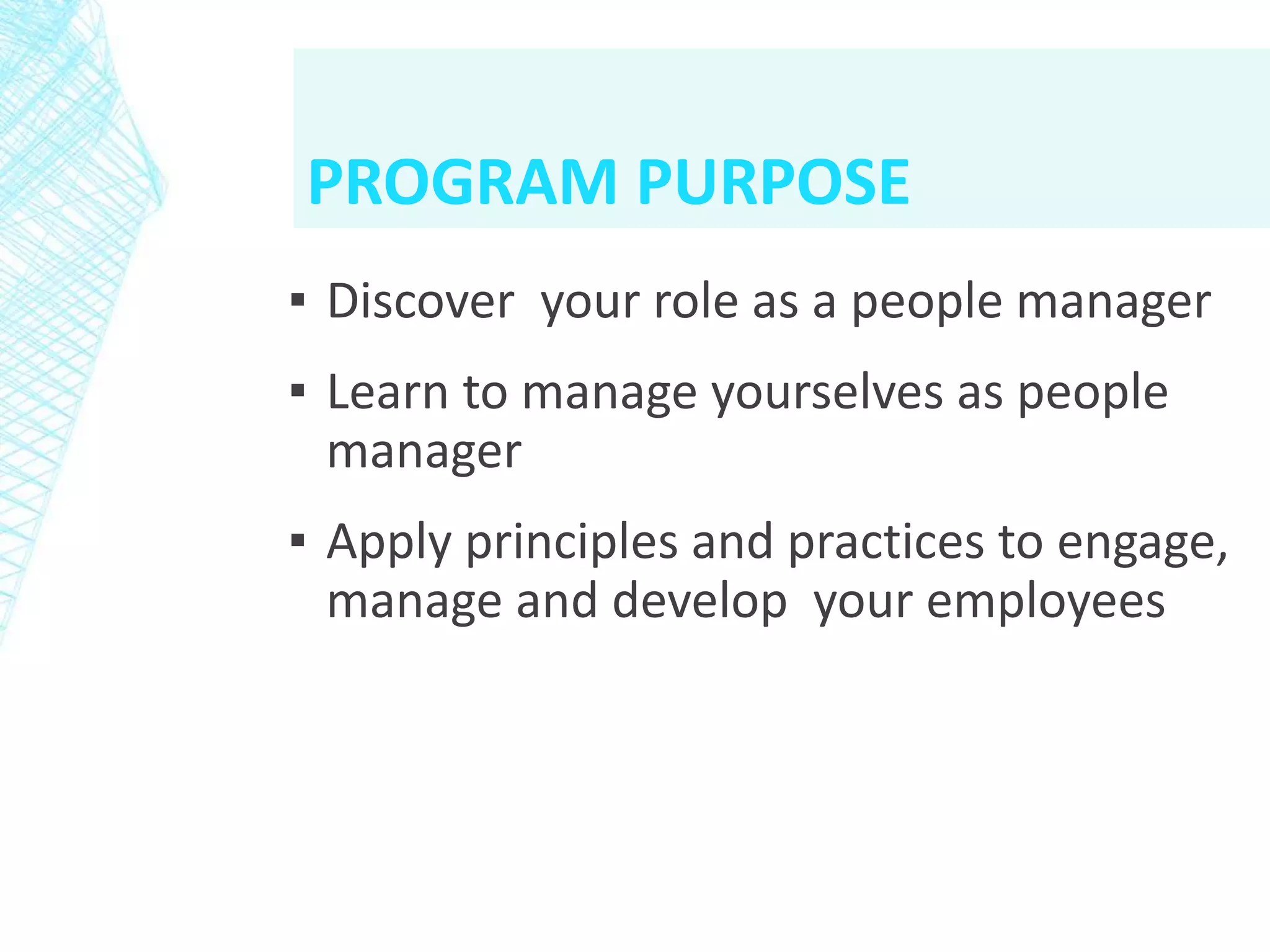 PROGRAM PURPOSE

▪ Discover your role as a people manager

▪ Learn to manage yourselves as people manager

▪ Apply principles and practices to engage, manage and develop your employees